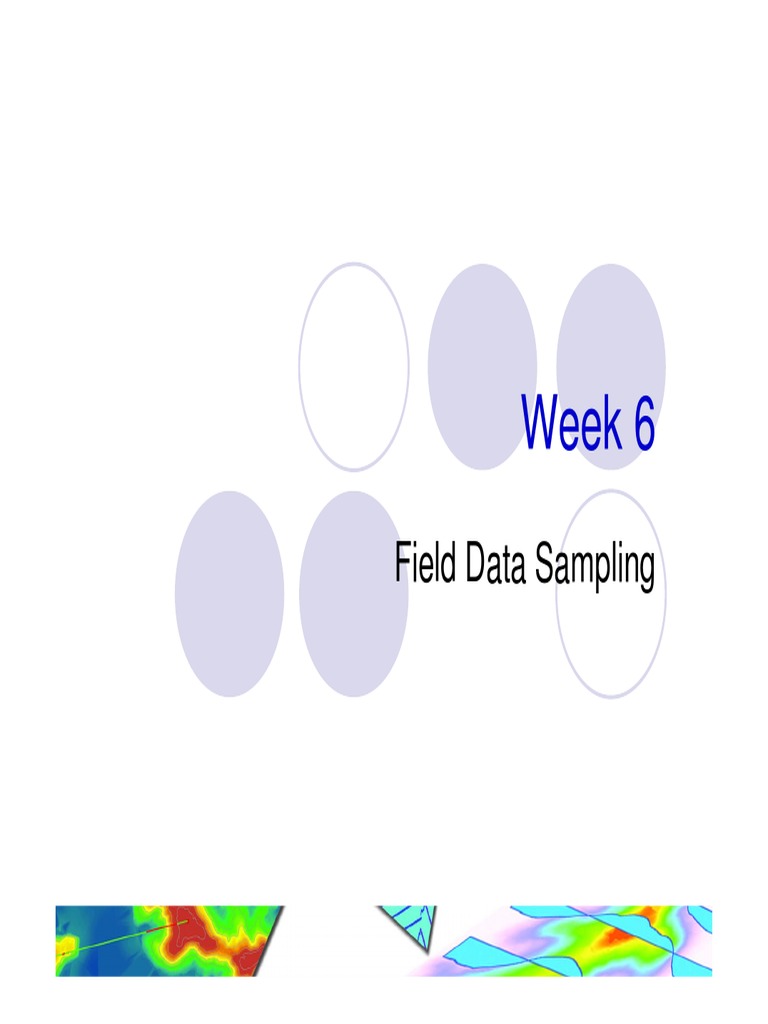 Week 6

Field Data Sampling